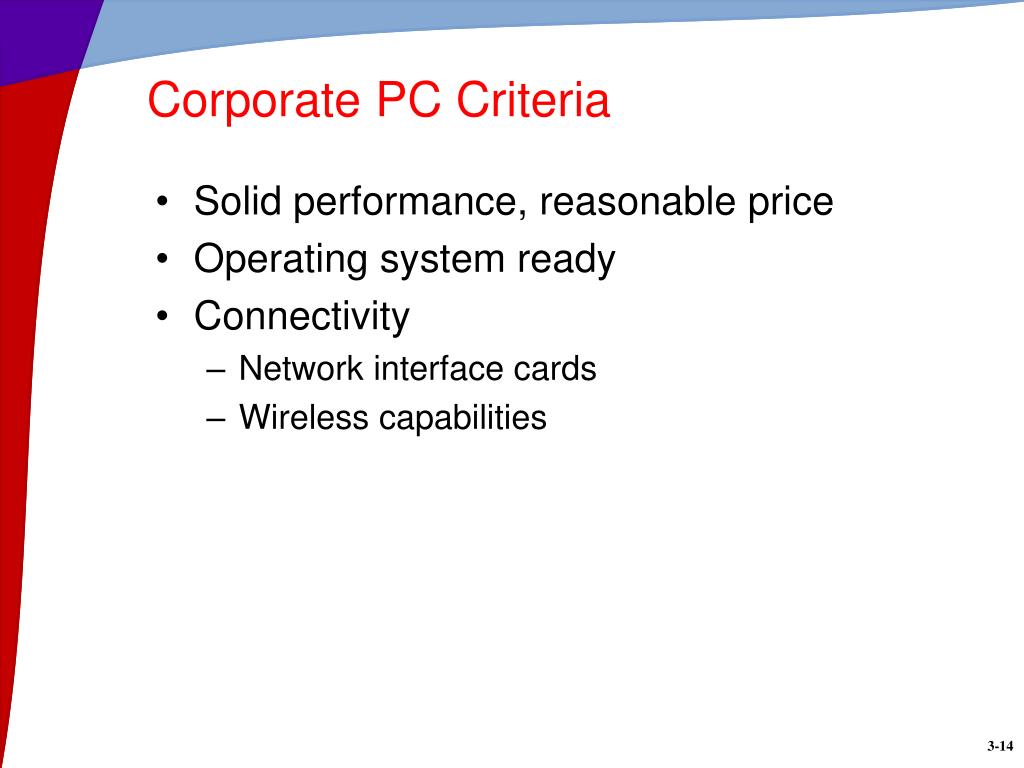 Corporate PC Criteria

• Solid performance, reasonable price
• Operating system ready
• Connectivity
– Network interface cards
– Wireless capabilities

3-14